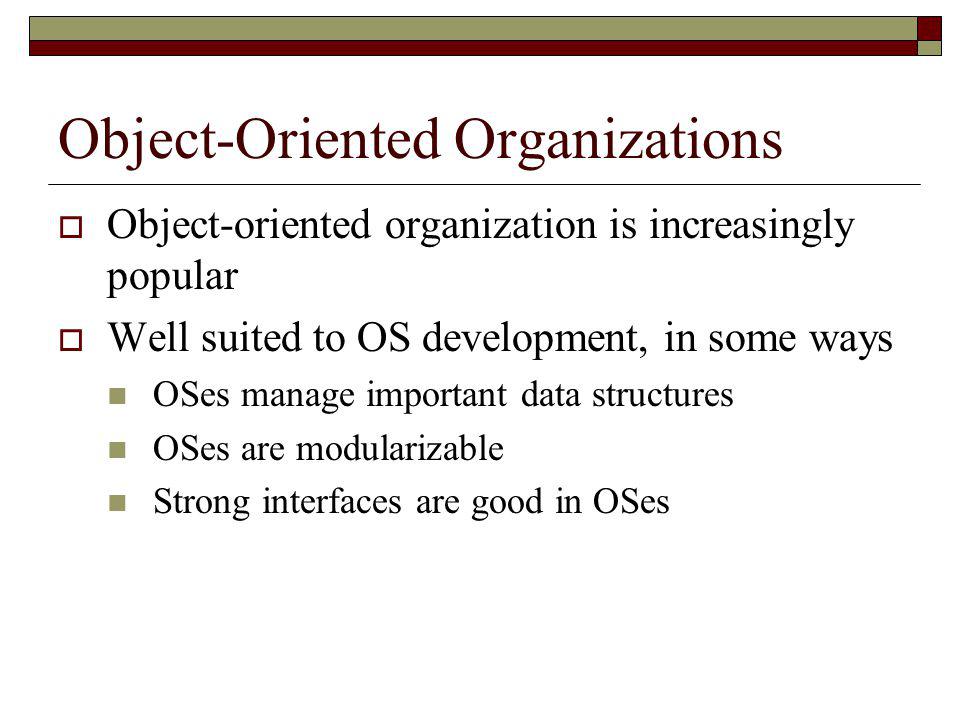 Object-Oriented Organizations

Object-oriented organization is increasingly popular

Well suited to OS development, in some ways

OSes manage important data structures

OSes are modularizable

Strong interfaces are good in OSes